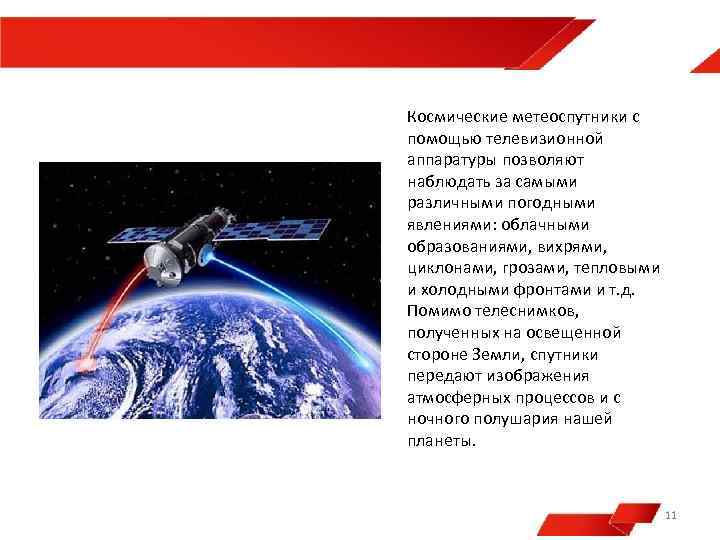 Космические метеоспутники с помощью телевизионной аппаратуры позволяют наблюдать за самыми различными погодными явлениями: облачными образованиями, вихрями, циклонами, грозами, тепловыми и холодными фронтами и т.д. Помимо телеснимков, полученных на освещенной стороне Земли, спутники передают изображения атмосферных процессов и с ночного полушария нашей планеты.

11